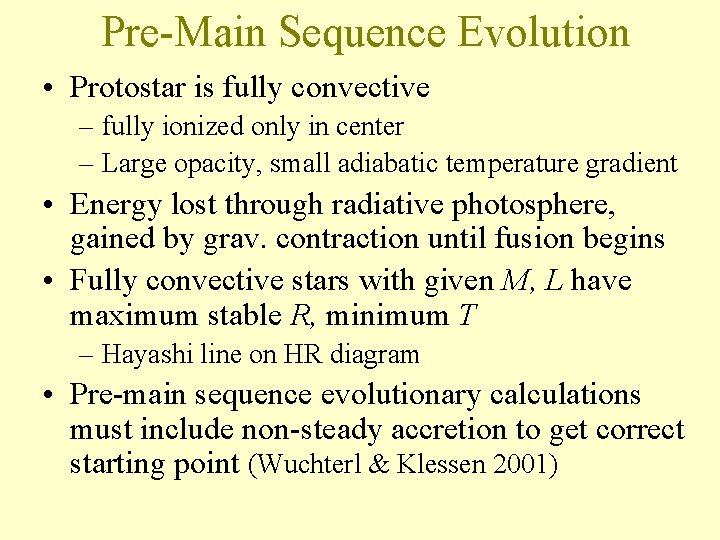 Pre-Main Sequence Evolution

• Protostar is fully convective
– fully ionized only in center
– Large opacity, small adiabatic temperature gradient

• Energy lost through radiative photosphere, gained by grav. contraction until fusion begins

• Fully convective stars with given $M$, $L$ have maximum stable $R$, minimum $T$
– Hayashi line on HR diagram

• Pre-main sequence evolutionary calculations must include non-steady accretion to get correct starting point (Wuchterl & Klessen 2001)